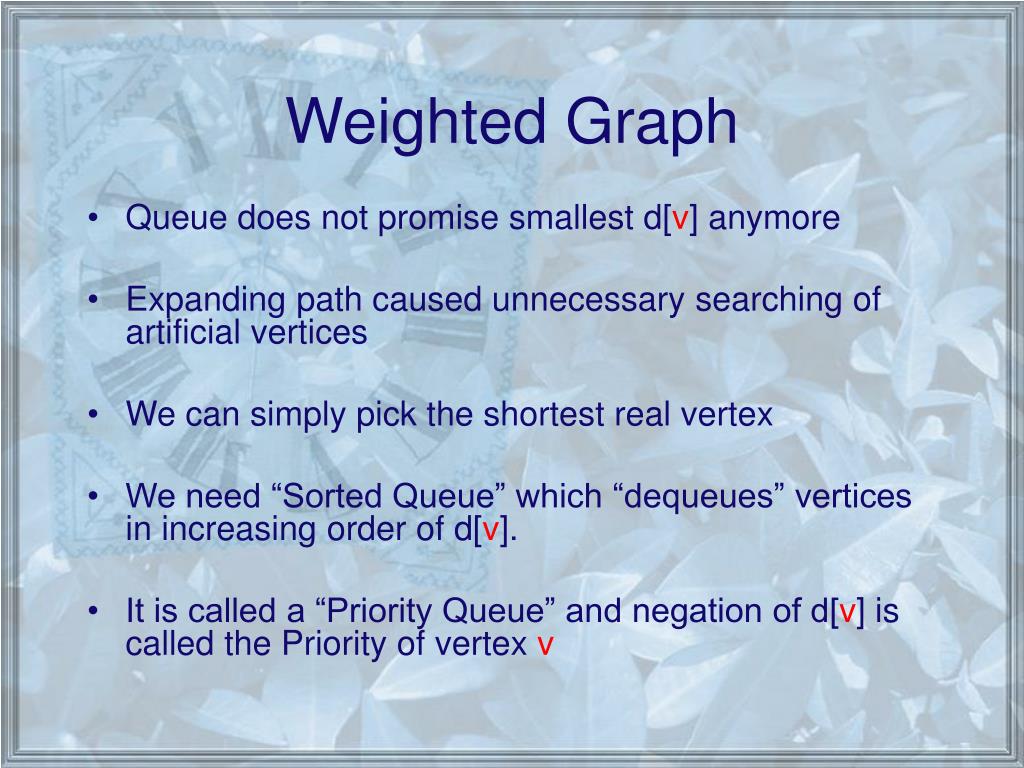 Weighted Graph

• Queue does not promise smallest d[v] anymore

• Expanding path caused unnecessary searching of artificial vertices

• We can simply pick the shortest real vertex

• We need “Sorted Queue” which “dequeues” vertices in increasing order of d[v].

• It is called a “Priority Queue” and negation of d[v] is called the Priority of vertex v